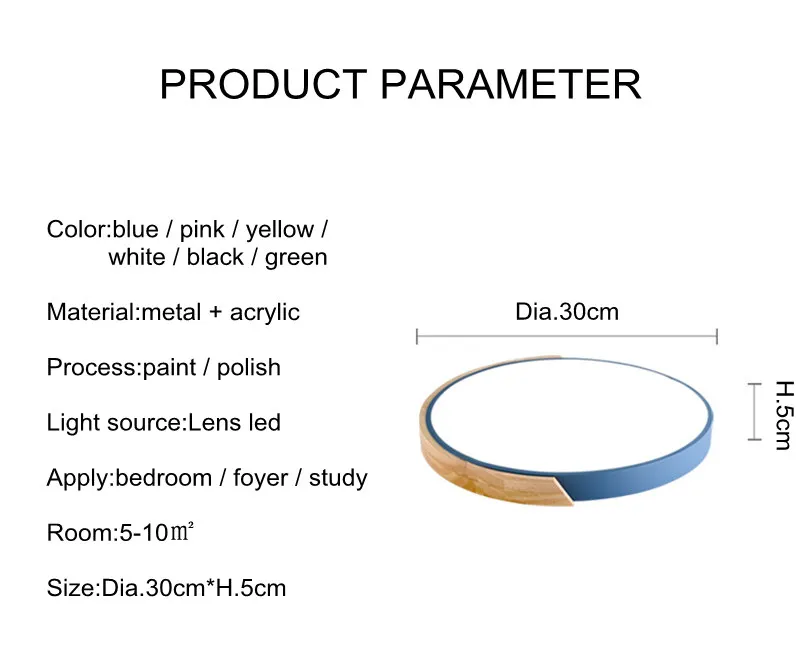 PRODUCT PARAMETER

Color:blue / pink / yellow / white / black / green

Material:metal + acrylic

Process:paint / polish

Light source:Lens led

Apply:bedroom / foyer / study

Room:5-10㎡

Size:Dia.30cm*H.5cm

Dia.30cm

H.5cm